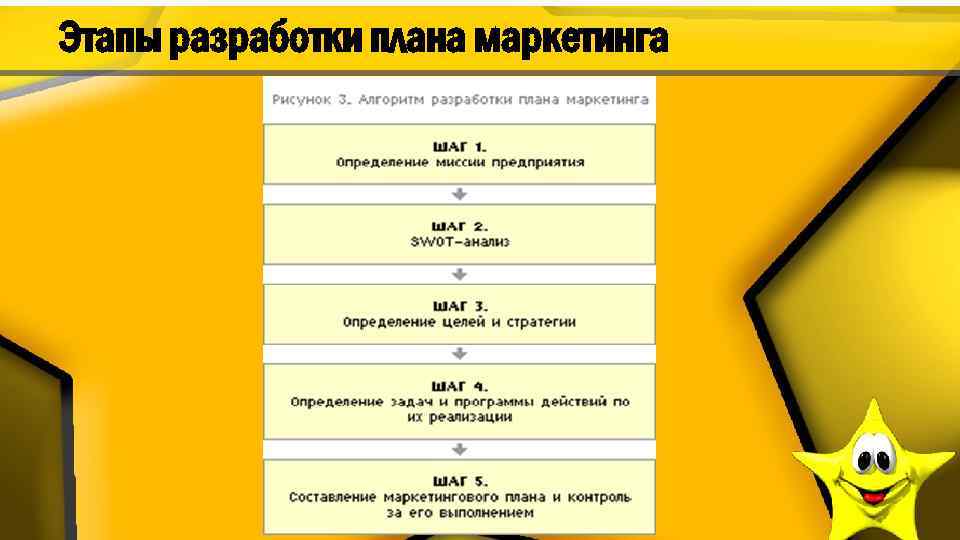 Этапы разработки плана маркетинга

Рисунок 3. Алгоритм разработки плана маркетинга

ШАГ 1.
Определение миссии предприятия

ШАГ 2.
SWOT-анализ

ШАГ 3.
Определение целей и стратегии

ШАГ 4.
Определение задач и программы действий по их реализации

ШАГ 5.
Составление маркетингового плана и контроль за его выполнением